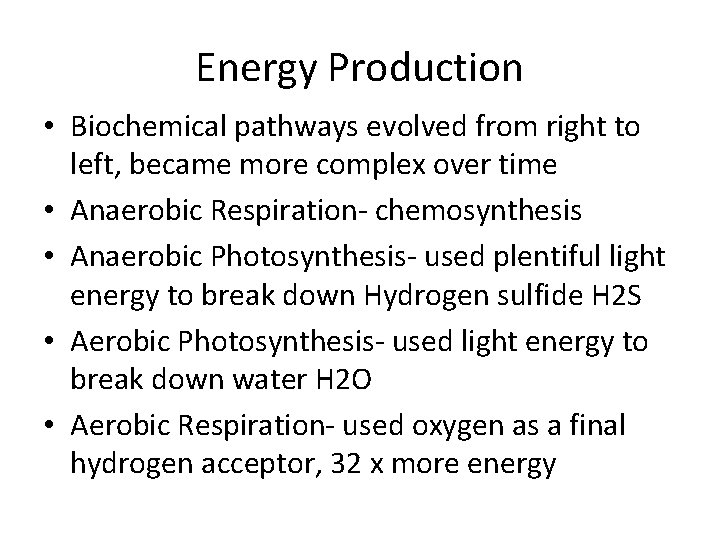 Energy Production

• Biochemical pathways evolved from right to left, became more complex over time
• Anaerobic Respiration- chemosynthesis
• Anaerobic Photosynthesis- used plentiful light energy to break down Hydrogen sulfide H2S
• Aerobic Photosynthesis- used light energy to break down water H2O
• Aerobic Respiration- used oxygen as a final hydrogen acceptor, 32 x more energy